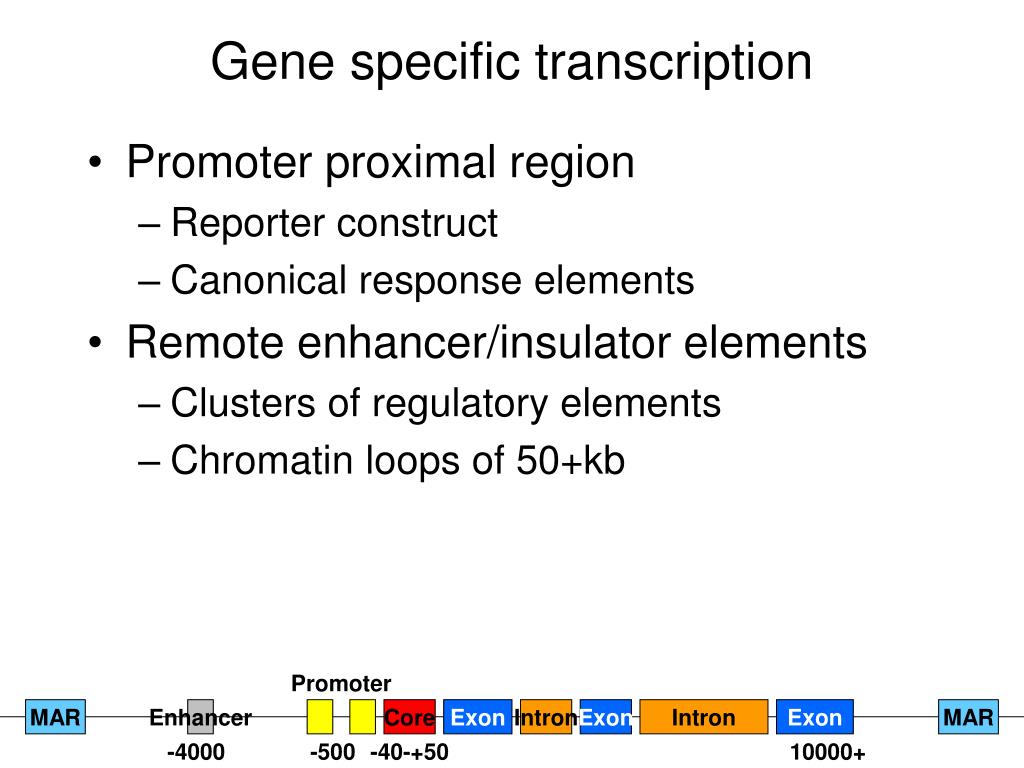 Gene specific transcription

• Promoter proximal region
  – Reporter construct
  – Canonical response elements
• Remote enhancer/insulator elements
  – Clusters of regulatory elements
  – Chromatin loops of 50+kb

Promoter

MAR Enhancer Core Exon Intron Exon Intron Exon MAR

-4000 -500 -40-+50 10000+